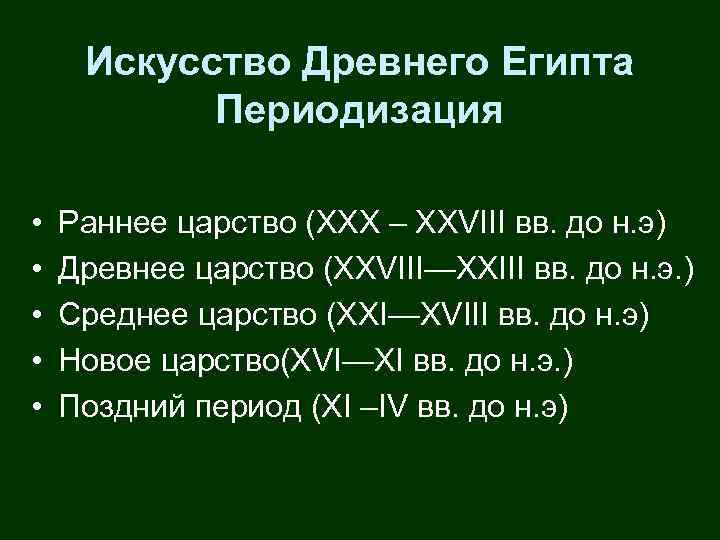 Искусство Древнего Египта
Периодизация

• Раннее царство (XXX – XXVIII вв. до н.э)
• Древнее царство (XXVIII—XXIII вв. до н.э.)
• Среднее царство (XXI—XVIII вв. до н.э)
• Новое царство(XVI—XI вв. до н.э.)
• Поздний период (XI –IV вв. до н.э)